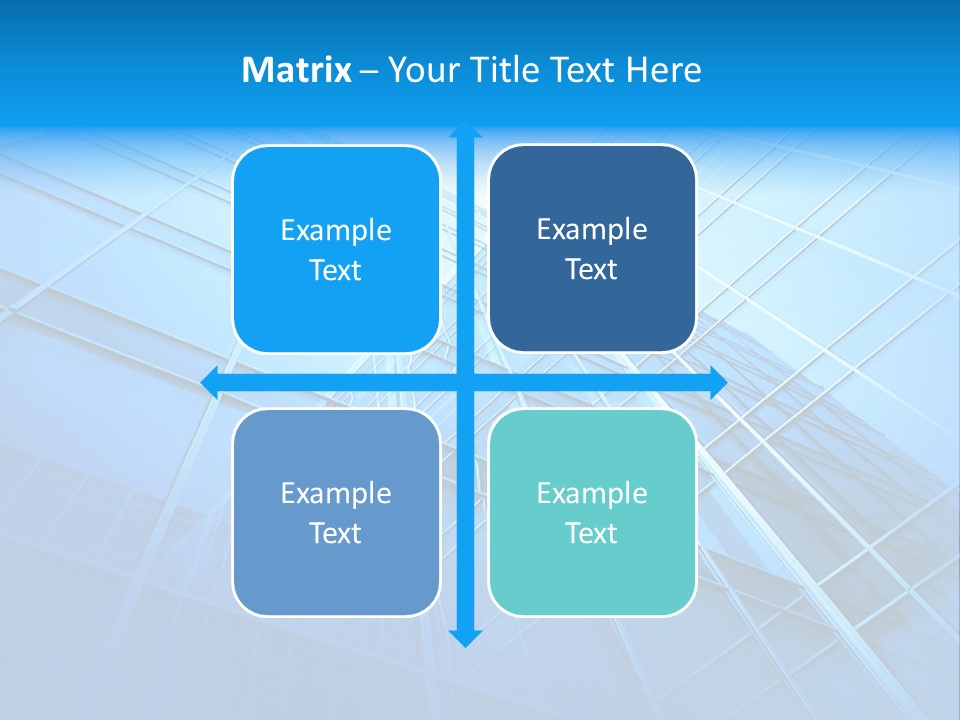 Matrix – Your Title Text Here

Example Text

Example Text

Example Text

Example Text